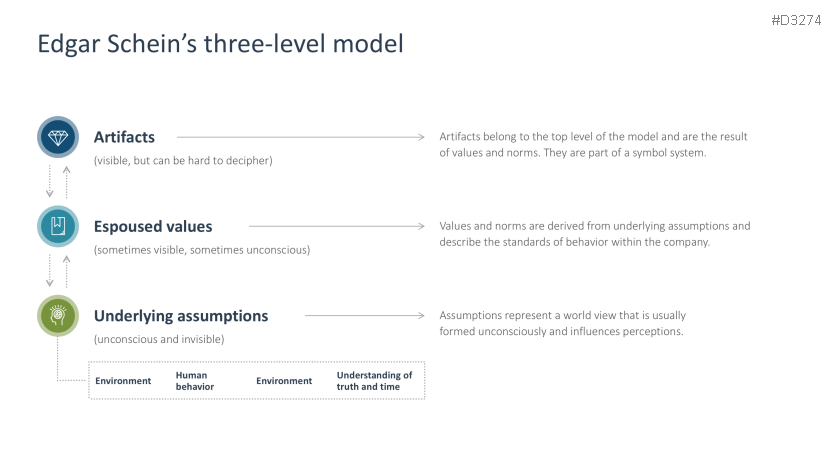 #D3274

Edgar Schein's three-level model

Artifacts
(visible, but can be hard to decipher)

Artifacts belong to the top level of the model and are the result of values and norms. They are part of a symbol system.

Espoused values
(sometimes visible, sometimes unconscious)

Values and norms are derived from underlying assumptions and describe the standards of behavior within the company.

Underlying assumptions
(unconscious and invisible)

Assumptions represent a world view that is usually formed unconsciously and influences perceptions.

Environment

Human behavior

Environment

Understanding of truth and time